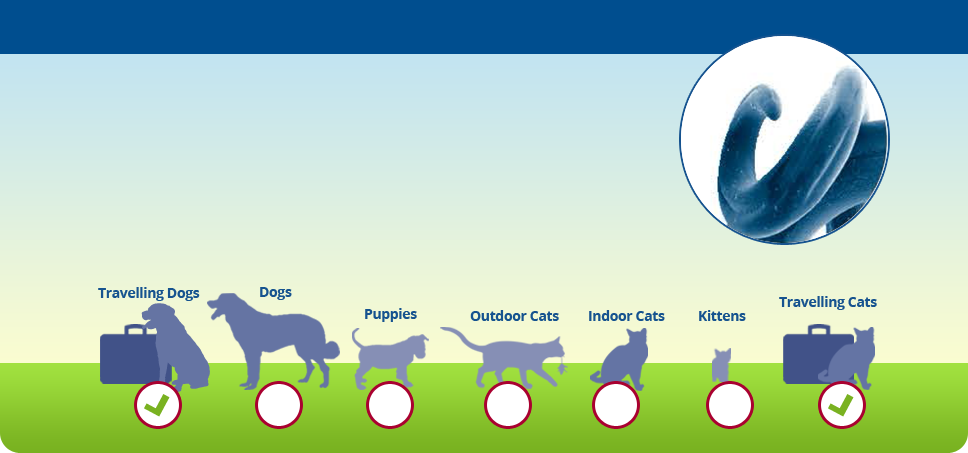 Travelling Dogs
Dogs
Puppies
Outdoor Cats
Indoor Cats
Kittens
Travelling Cats